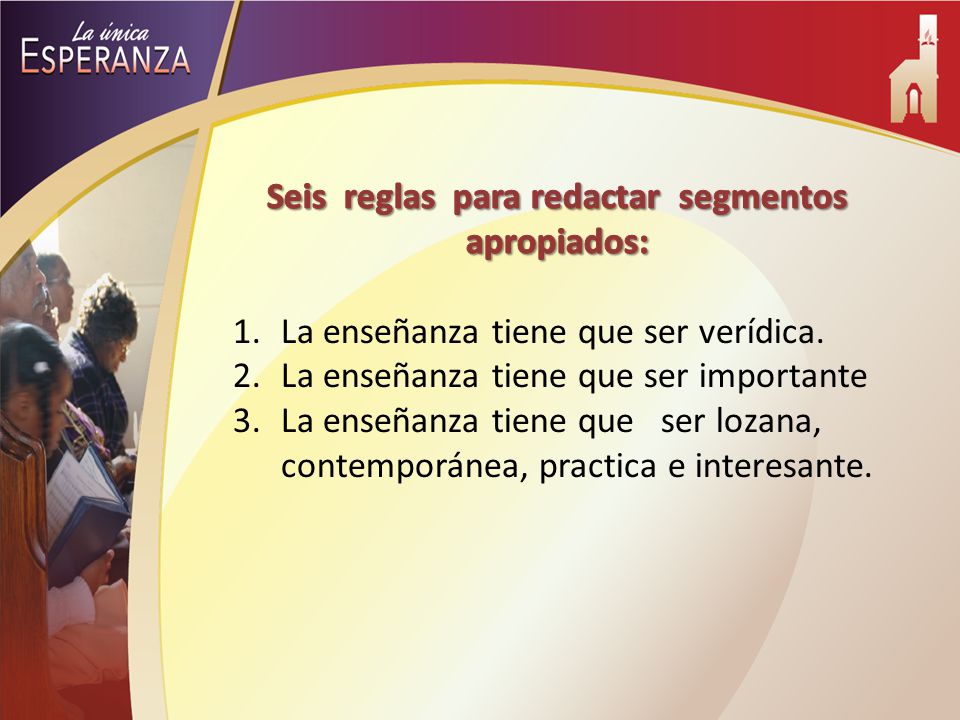 La única
ESPERANZA

Seis reglas para redactar segmentos apropiados:

1. La enseñanza tiene que ser verídica.
2. La enseñanza tiene que ser importante
3. La enseñanza tiene que ser lozana, contemporánea, practica e interesante.